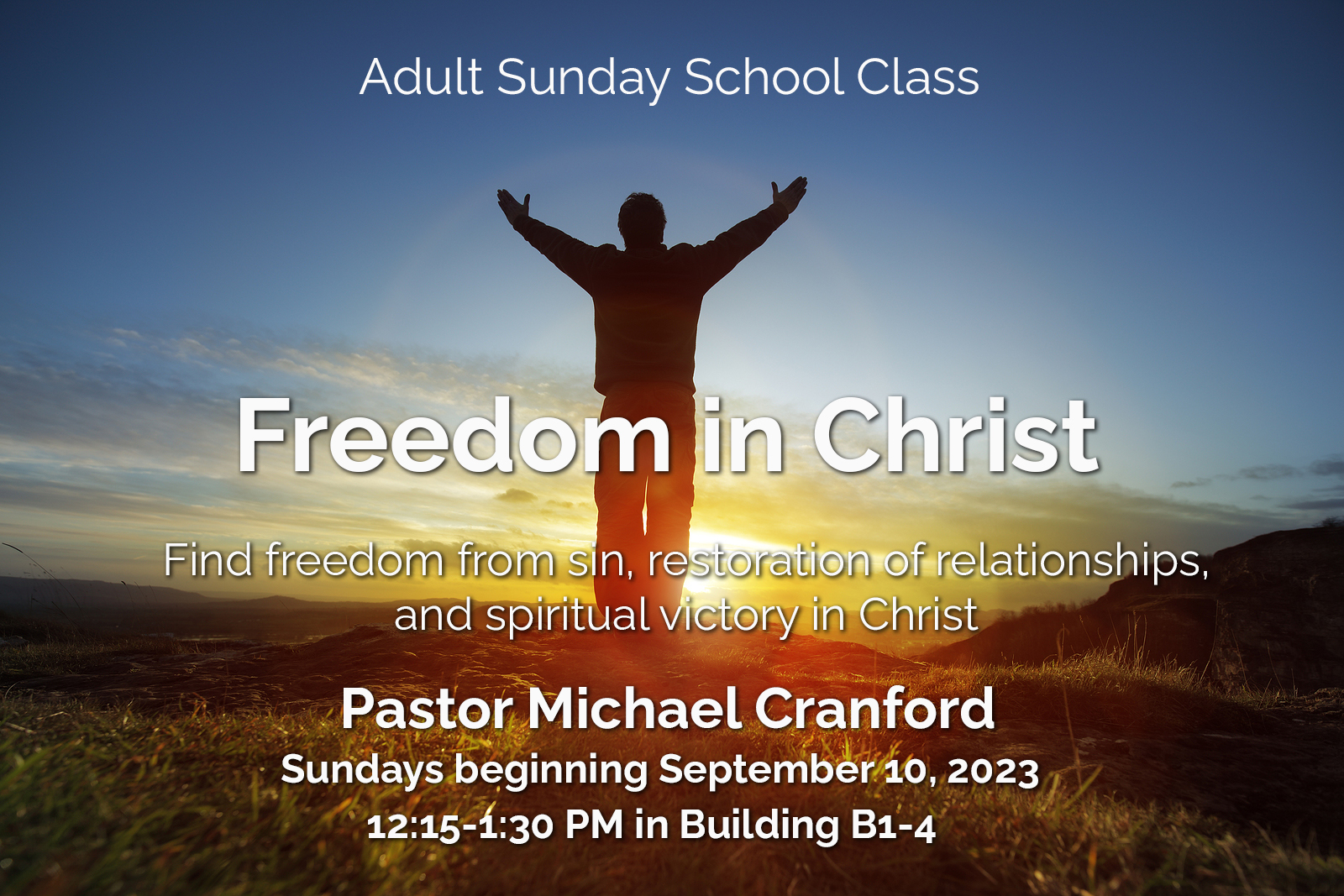 Adult Sunday School Class

Freedom in Christ

Find freedom from sin, restoration of relationships, and spiritual victory in Christ

Pastor Michael Cranford
Sundays beginning September 10, 2023
12:15-1:30 PM in Building B1-4